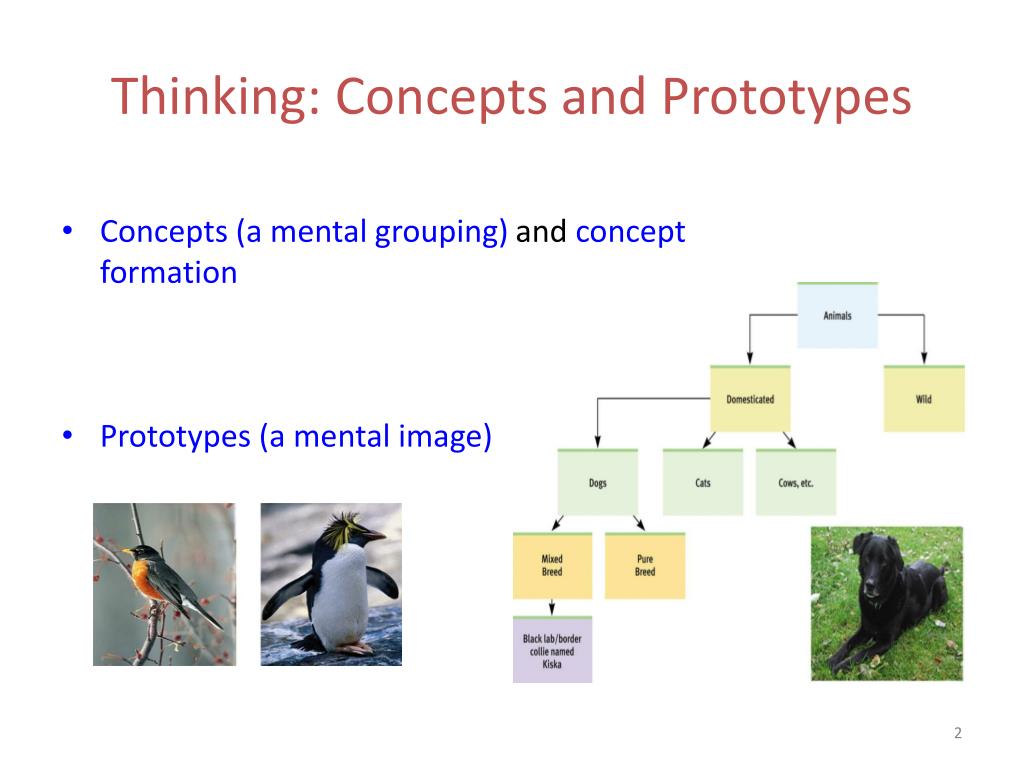 Thinking: Concepts and Prototypes

• Concepts (a mental grouping) and concept formation

• Prototypes (a mental image)

Animals

Domesticated

Wild

Dogs

Cats

Cows, etc.

Mixed Breed

Pure Breed

Black lab/border collie named Kiska

2